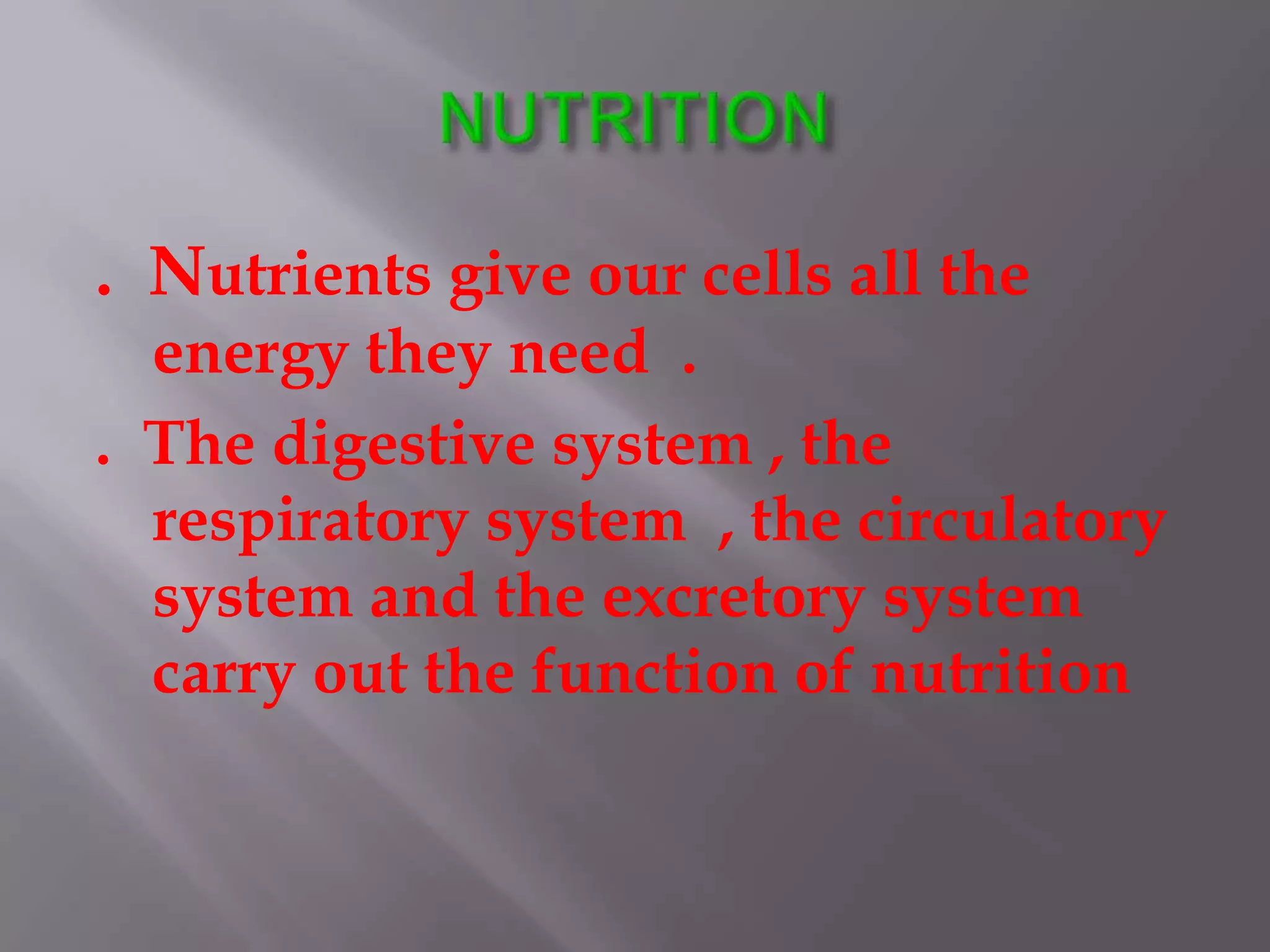 NUTRITION

. Nutrients give our cells all the energy they need .

. The digestive system , the respiratory system , the circulatory system and the excretory system carry out the function of nutrition